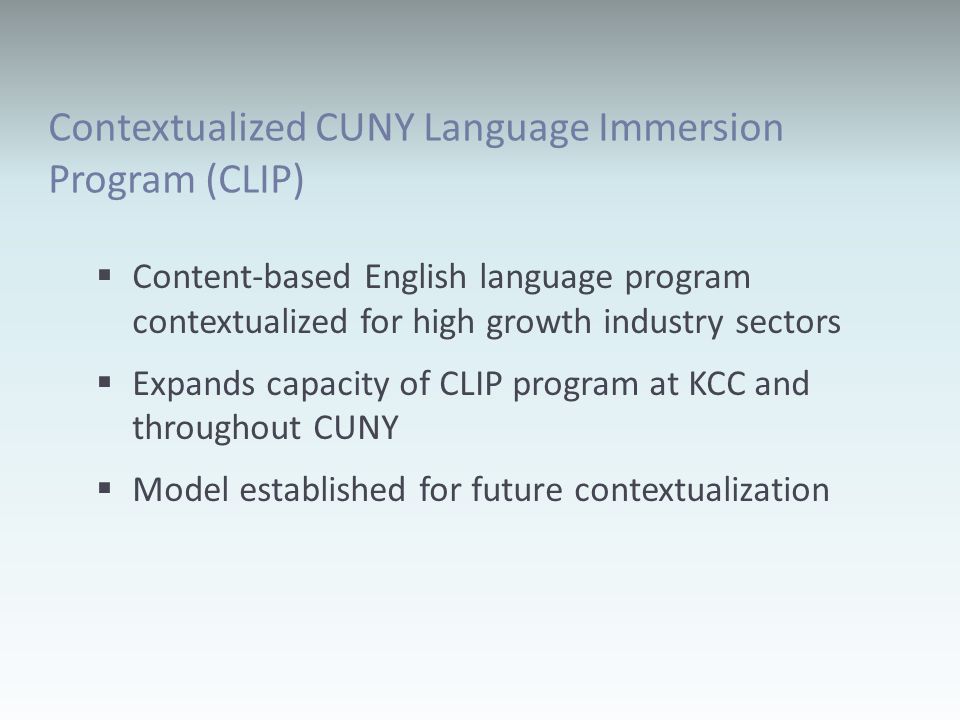 Contextualized CUNY Language Immersion Program (CLIP)

▪ Content-based English language program contextualized for high growth industry sectors

▪ Expands capacity of CLIP program at KCC and throughout CUNY

▪ Model established for future contextualization